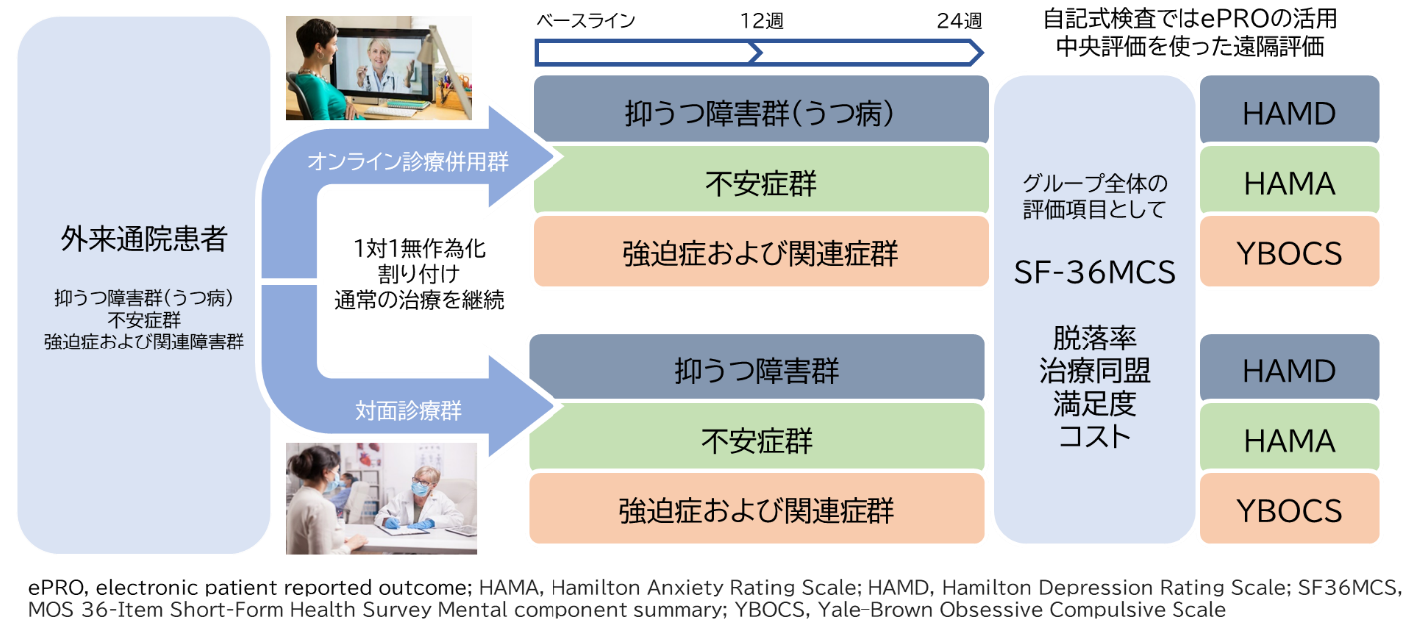 外来通院患者

抑うつ障害群（うつ病）
不安症群
強迫症および関連障害群

オンライン診療併用群

1対1無作為化
割り付け
通常の治療を継続

対面診療群

ベースライン　12週　24週

抑うつ障害群（うつ病）
不安症群
強迫症および関連症群

抑うつ障害群
不安症群
強迫症および関連症群

自記式検査ではePROの活用
中央評価を使った遠隔評価

グループ全体の
評価項目として

SF-36MCS

脱落率
治療同盟
満足度
コスト

HAMD
HAMA
YBOCS
HAMD
HAMA
YBOCS

ePRO, electronic patient reported outcome; HAMA, Hamilton Anxiety Rating Scale; HAMD, Hamilton Depression Rating Scale; SF36MCS, MOS 36-Item Short-Form Health Survey Mental component summary; YBOCS, Yale-Brown Obsessive Compulsive Scale